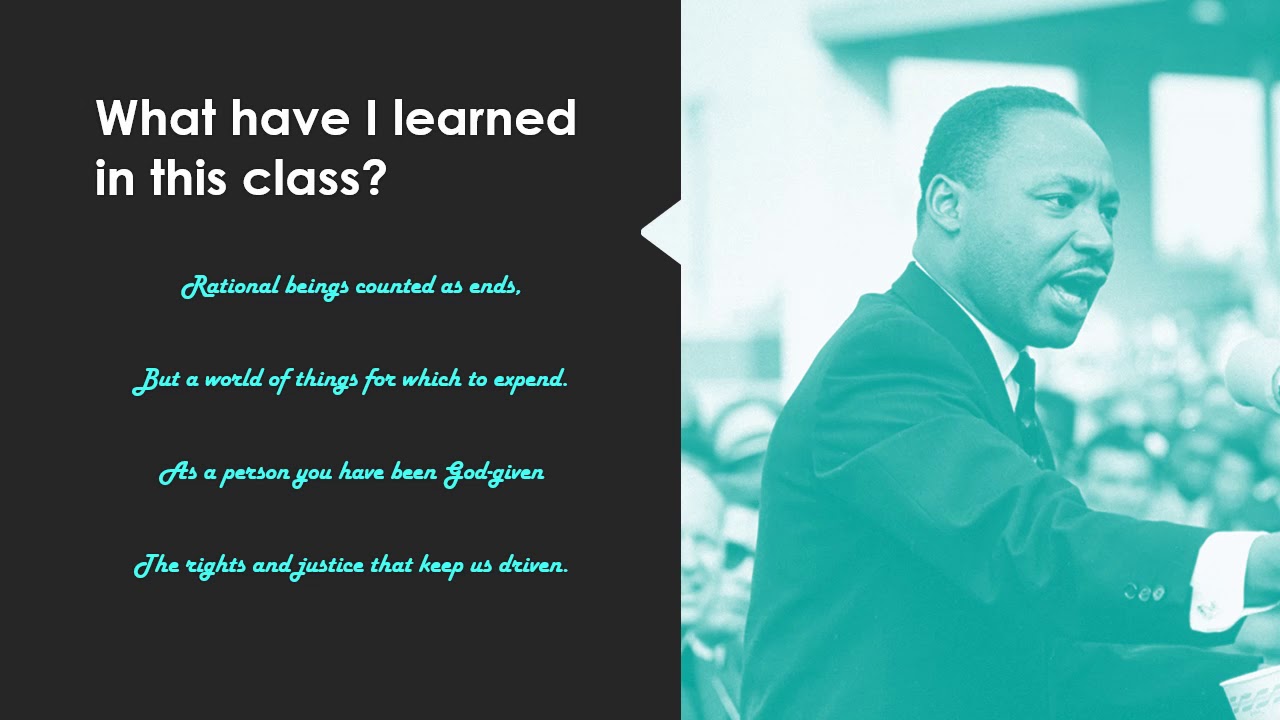 What have I learned in this class?

Rational beings counted as ends,

But a world of things for which to expend.

As a person you have been God-given

The rights and justice that keep us driven.